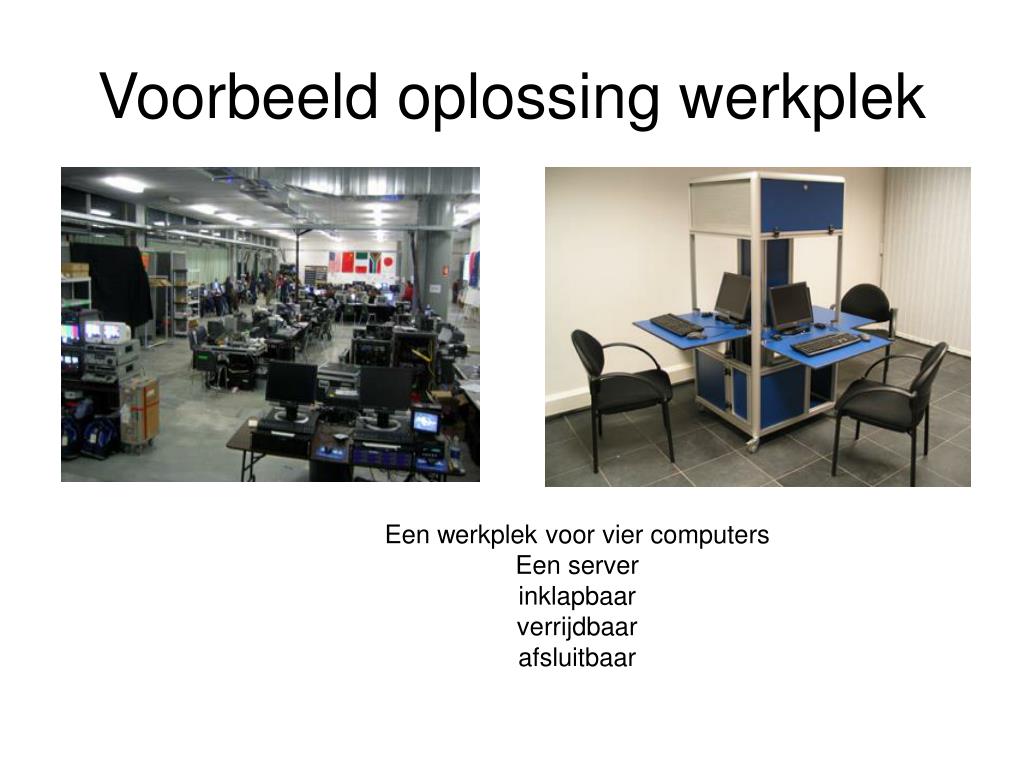 Voorbeeld oplossing werkplek

Een werkplek voor vier computers
Een server
inklapbaar
verrijdbaar
afsluitbaar